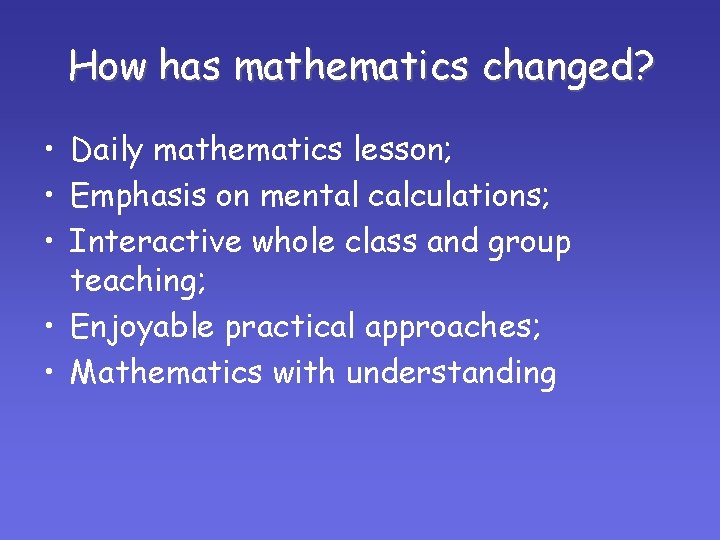 How has mathematics changed?

• Daily mathematics lesson;
• Emphasis on mental calculations;
• Interactive whole class and group teaching;
• Enjoyable practical approaches;
• Mathematics with understanding